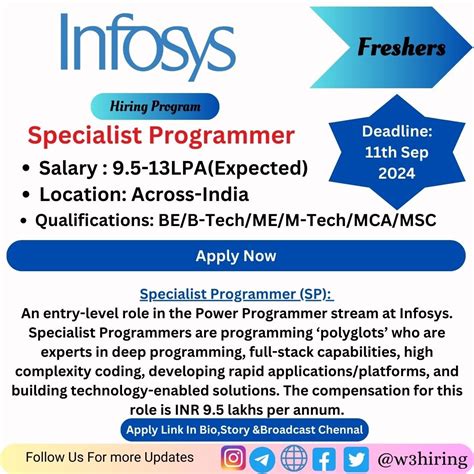 Infosys

Freshers

Hiring Program

Specialist Programmer

Deadline: 11th Sep 2024

• Salary : 9.5-13LPA(Expected)
• Location: Across-India
• Qualifications: BE/B-Tech/ME/M-Tech/MCA/MSC

Apply Now

Specialist Programmer (SP):
An entry-level role in the Power Programmer stream at Infosys. Specialist Programmers are programming 'polyglots' who are experts in deep programming, full-stack capabilities, high complexity coding, developing rapid applications/platforms, and building technology-enabled solutions. The compensation for this role is INR 9.5 lakhs per annum.

Apply Link In Bio,Story &Broadcast Chennal

Follow Us For more Updates

@w3hiring